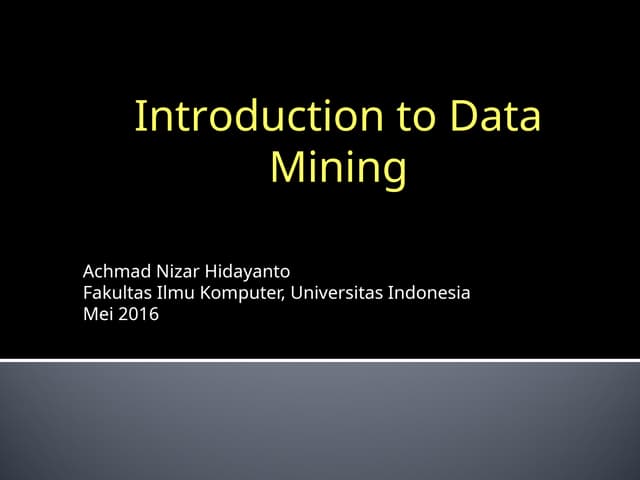 Introduction to Data Mining

Achmad Nizar Hidayanto
Fakultas Ilmu Komputer, Universitas Indonesia
Mei 2016